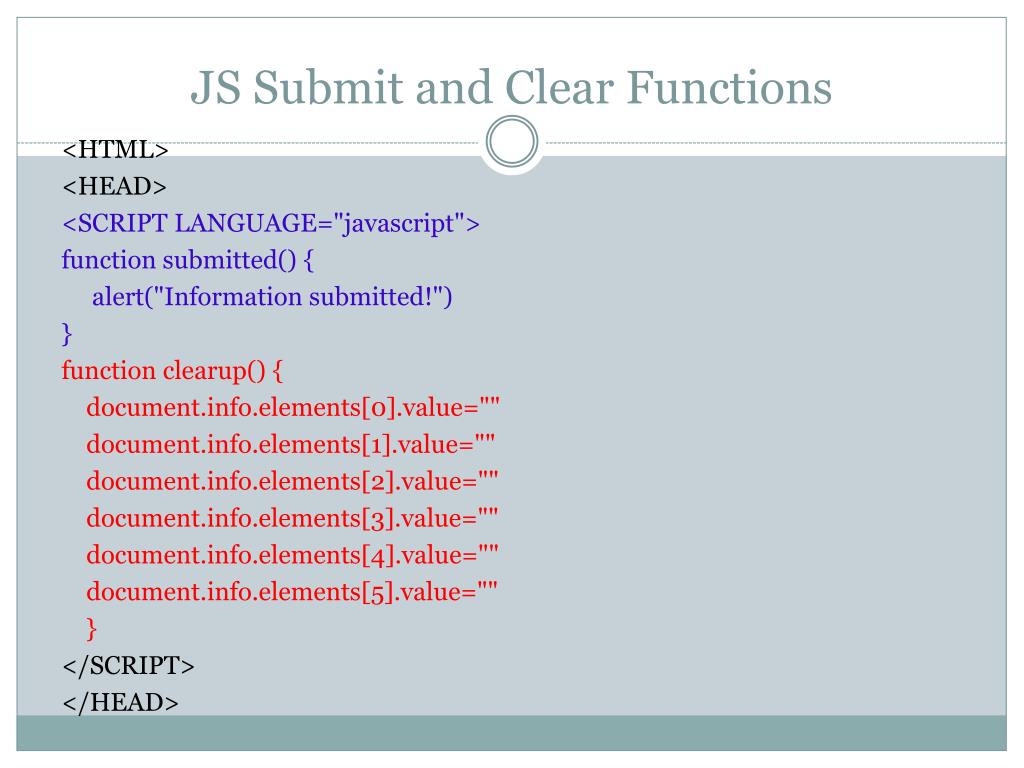 JS Submit and Clear Functions

<HTML>
<HEAD>
<SCRIPT LANGUAGE="javascript">
function submitted() {
alert("Information submitted!")
}
function clearup() {
document.info.elements[0].value=""
document.info.elements[1].value=""
document.info.elements[2].value=""
document.info.elements[3].value=""
document.info.elements[4].value=""
document.info.elements[5].value=""
}
</SCRIPT>
</HEAD>